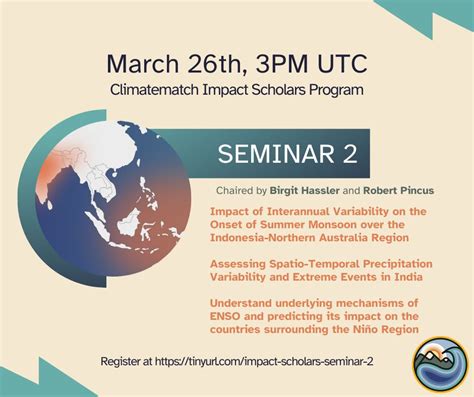 March 26th, 3PM UTC
Climatematch Impact Scholars Program

SEMINAR 2

Chaired by Birgit Hassler and Robert Pincus

Impact of Interannual Variability on the Onset of Summer Monsoon over the Indonesia-Northern Australia Region

Assessing Spatio-Temporal Precipitation Variability and Extreme Events in India

Understand underlying mechanisms of ENSO and predicting its impact on the countries surrounding the Niño Region

Register at https://tinyurl.com/impact-scholars-seminar-2